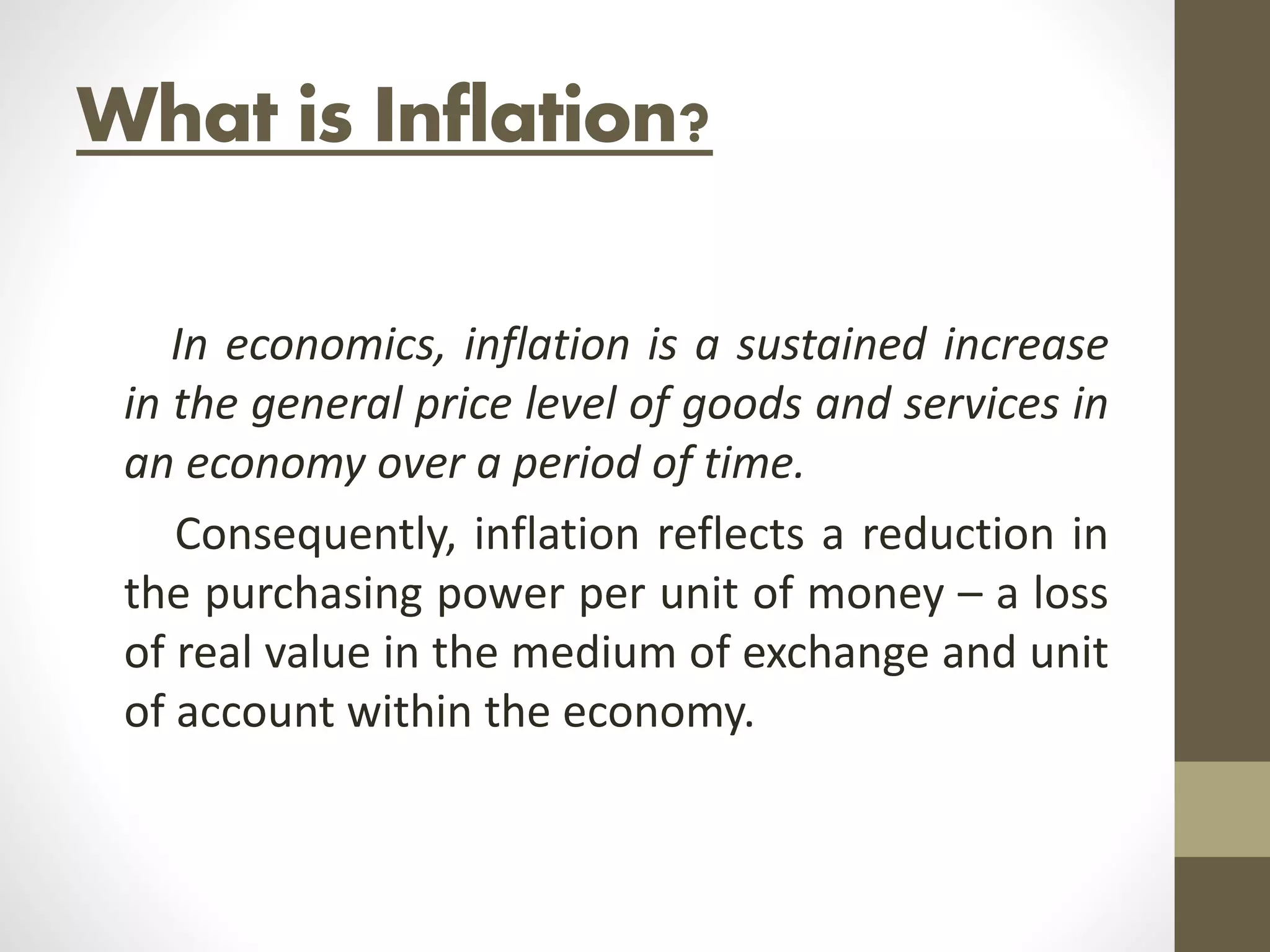 What is Inflation?

In economics, inflation is a sustained increase in the general price level of goods and services in an economy over a period of time.

Consequently, inflation reflects a reduction in the purchasing power per unit of money – a loss of real value in the medium of exchange and unit of account within the economy.